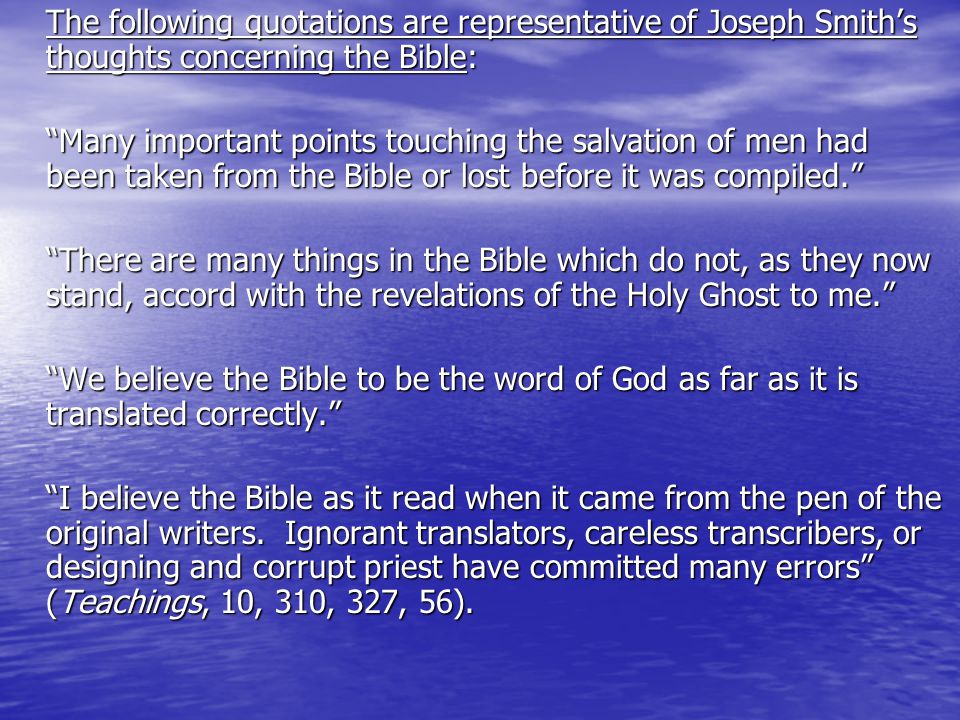 The following quotations are representative of Joseph Smith’s thoughts concerning the Bible:

“Many important points touching the salvation of men had been taken from the Bible or lost before it was compiled.”

“There are many things in the Bible which do not, as they now stand, accord with the revelations of the Holy Ghost to me.”

“We believe the Bible to be the word of God as far as it is translated correctly.”

“I believe the Bible as it read when it came from the pen of the original writers. Ignorant translators, careless transcribers, or designing and corrupt priest have committed many errors” (Teachings, 10, 310, 327, 56).